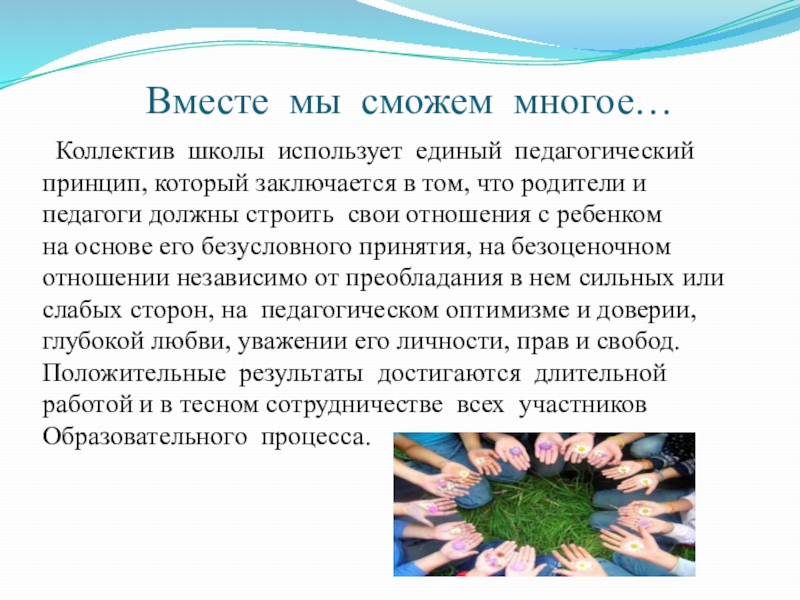 Вместе мы сможем многое…

Коллектив школы использует единый педагогический принцип, который заключается в том, что родители и педагоги должны строить свои отношения с ребенком на основе его безусловного принятия, на безоценочном отношении независимо от преобладания в нем сильных или слабых сторон, на педагогическом оптимизме и доверии, глубокой любви, уважении его личности, прав и свобод. Положительные результаты достигаются длительной работой и в тесном сотрудничестве всех участников Образовательного процесса.